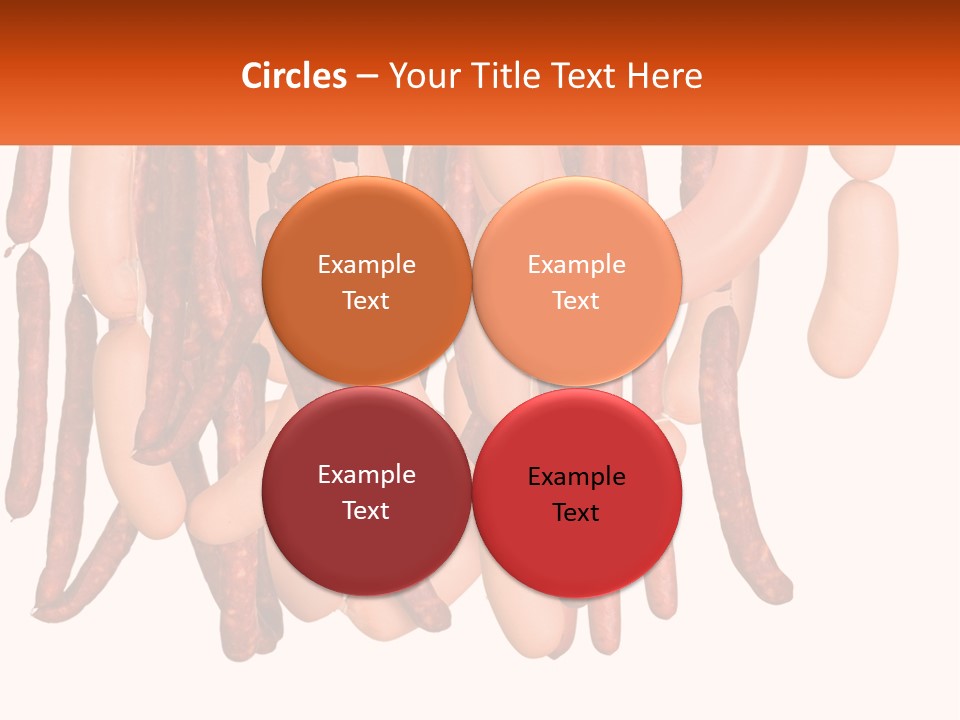 Circles – Your Title Text Here

Example Text

Example Text

Example Text

Example Text